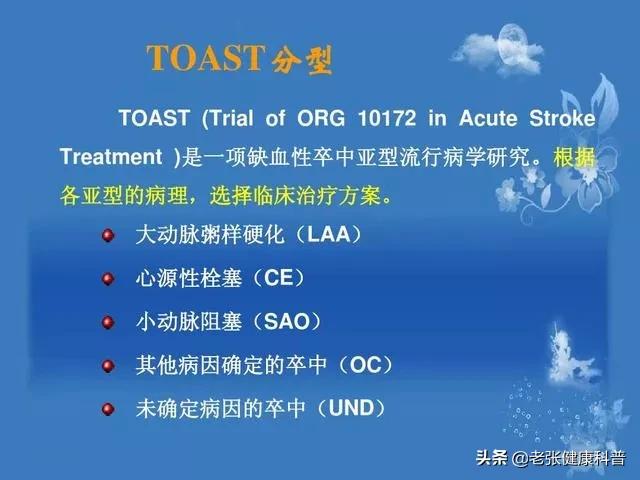 TOAST分型

TOAST (Trial of ORG 10172 in Acute Stroke Treatment )是一项缺血性卒中亚型流行病学研究。根据各亚型的病理，选择临床治疗方案。

大动脉粥样硬化（LAA）

心源性栓塞（CE）

小动脉阻塞（SAO）

其他病因确定的卒中（OC）

未确定病因的卒中（UND）

头条 @老张健康科普